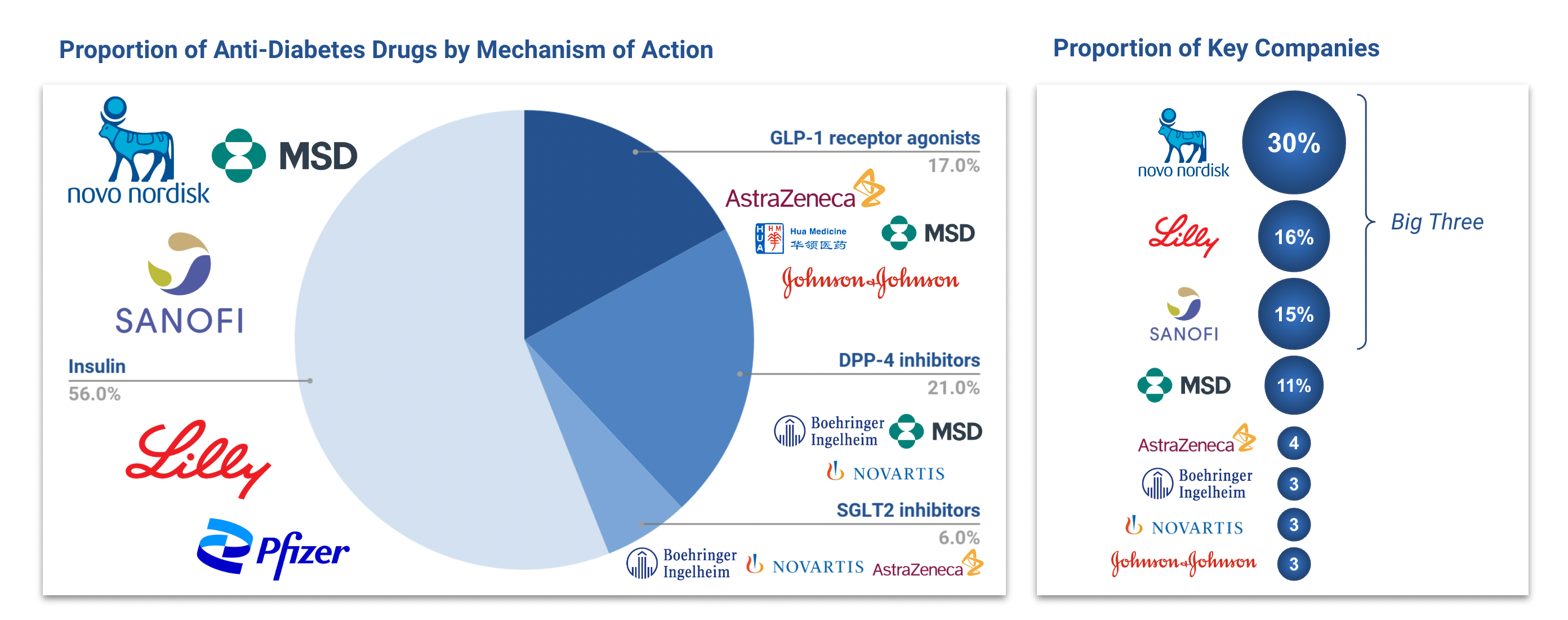 Proportion of Anti-Diabetes Drugs by Mechanism of Action

novo nordisk

MSD

SANOFI

Insulin
56.0%

Lilly

Pfizer

GLP-1 receptor agonists
17.0%

AstraZeneca

HUA HM Hua Medicine 华领医药

MSD

Johnson&Johnson

DPP-4 inhibitors
21.0%

Boehringer Ingelheim

MSD

NOVARTIS

SGLT2 inhibitors
6.0%

Boehringer Ingelheim

NOVARTIS

AstraZeneca

Proportion of Key Companies

novo nordisk 30%

Lilly 16%

SANOFI 15%

Big Three

MSD 11%

AstraZeneca 4

Boehringer Ingelheim 3

NOVARTIS 3

Johnson&Johnson 3